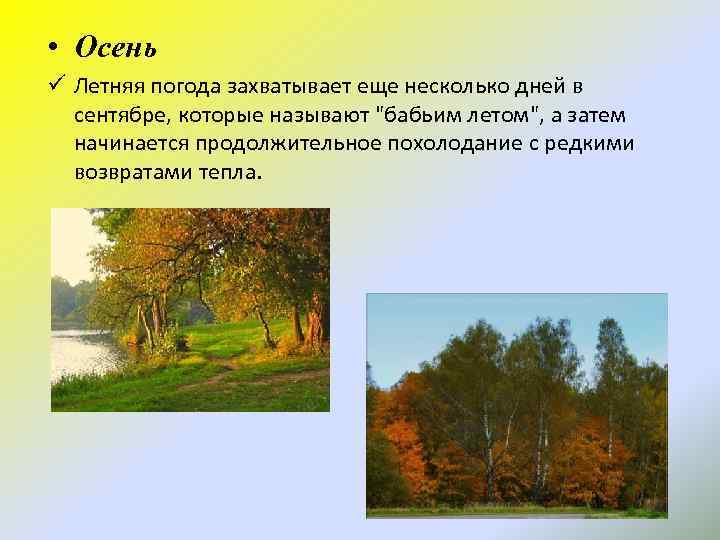 • Осень

✓ Летняя погода захватывает еще несколько дней в сентябре, которые называют "бабьим летом", а затем начинается продолжительное похолодание с редкими возвратами тепла.